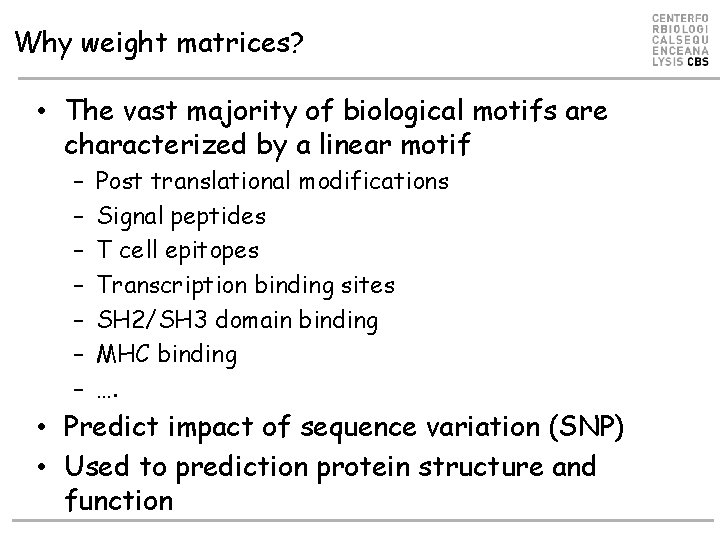 Why weight matrices?

CENTERFO
RBIOLOGI
CALSEQU
ENCEANA
LYSIS CBS

• The vast majority of biological motifs are characterized by a linear motif
– Post translational modifications
– Signal peptides
– T cell epitopes
– Transcription binding sites
– SH2/SH3 domain binding
– MHC binding
– ….
• Predict impact of sequence variation (SNP)
• Used to prediction protein structure and function